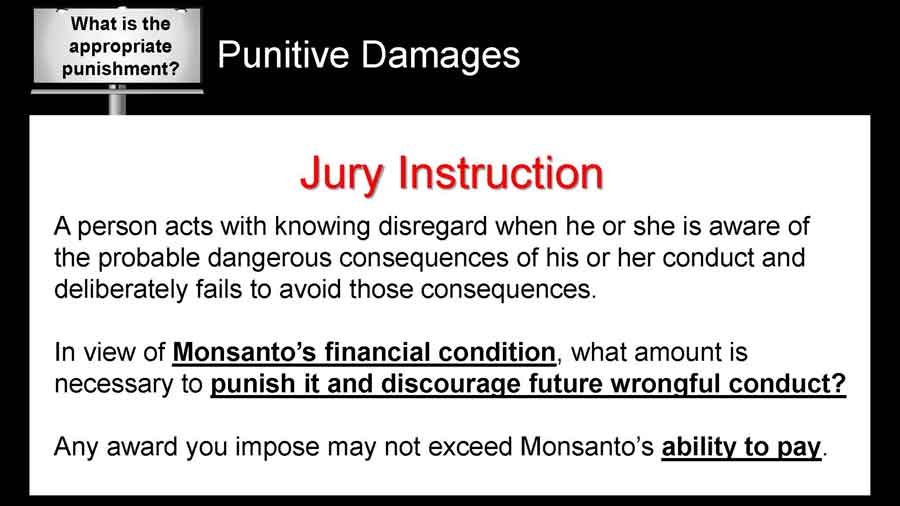 What is the appropriate punishment?

Punitive Damages

Jury Instruction

A person acts with knowing disregard when he or she is aware of the probable dangerous consequences of his or her conduct and deliberately fails to avoid those consequences.

In view of Monsanto's financial condition, what amount is necessary to punish it and discourage future wrongful conduct?

Any award you impose may not exceed Monsanto's ability to pay.